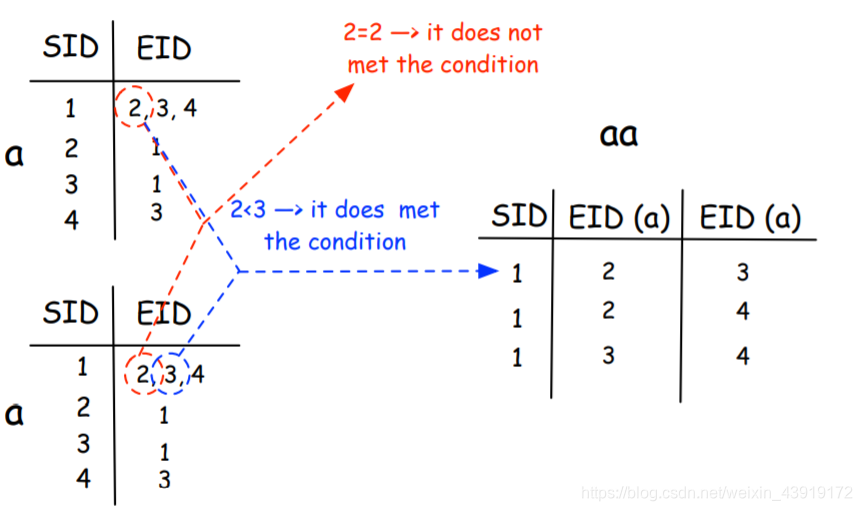 a

| SID | EID |
|---|---|
| 1 | 2, 3, 4 |
| 2 | 1 |
| 3 | 1 |
| 4 | 3 |

2=2 —> it does not met the condition

2<3 —> it does met the condition

a

| SID | EID |
|---|---|
| 1 | 2, 3, 4 |
| 2 | 1 |
| 3 | 1 |
| 4 | 3 |

aa

| SID | EID (a) | EID (a) |
|---|---|---|
| 1 | 2 | 3 |
| 1 | 2 | 4 |
| 1 | 3 | 4 |

https://blog.csdn.net/weixin_43919172